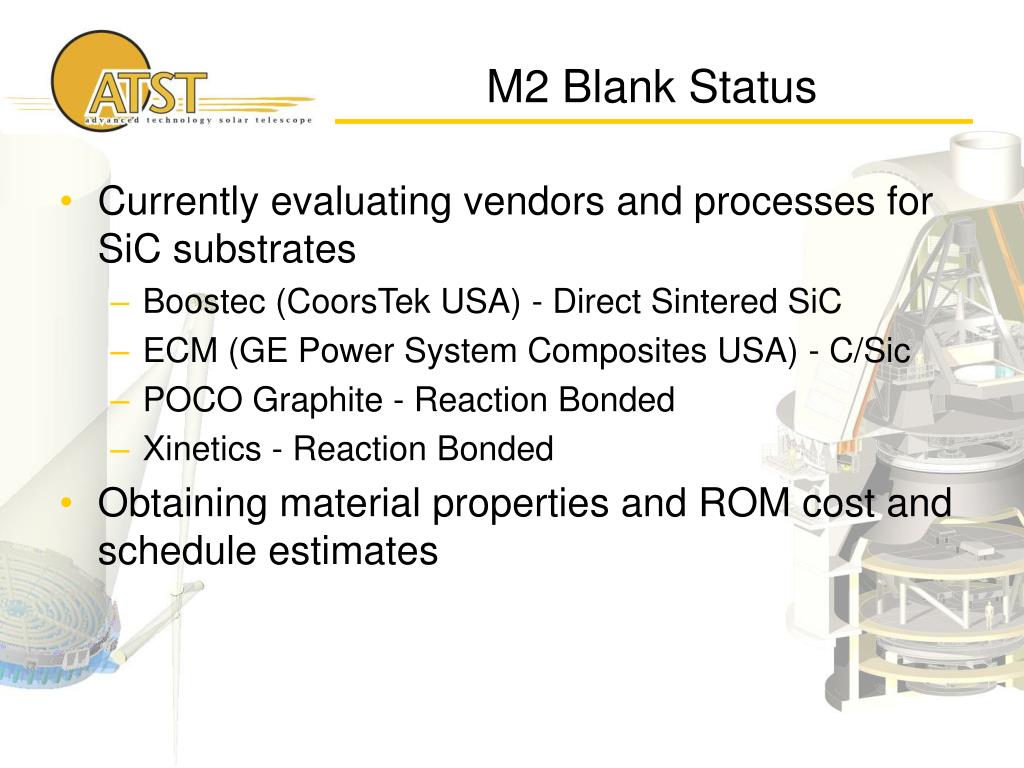 ATST
advanced technology solar telescope

M2 Blank Status

• Currently evaluating vendors and processes for SiC substrates
– Boostec (CoorsTek USA) - Direct Sintered SiC
– ECM (GE Power System Composites USA) - C/Sic
– POCO Graphite - Reaction Bonded
– Xinetics - Reaction Bonded
• Obtaining material properties and ROM cost and schedule estimates